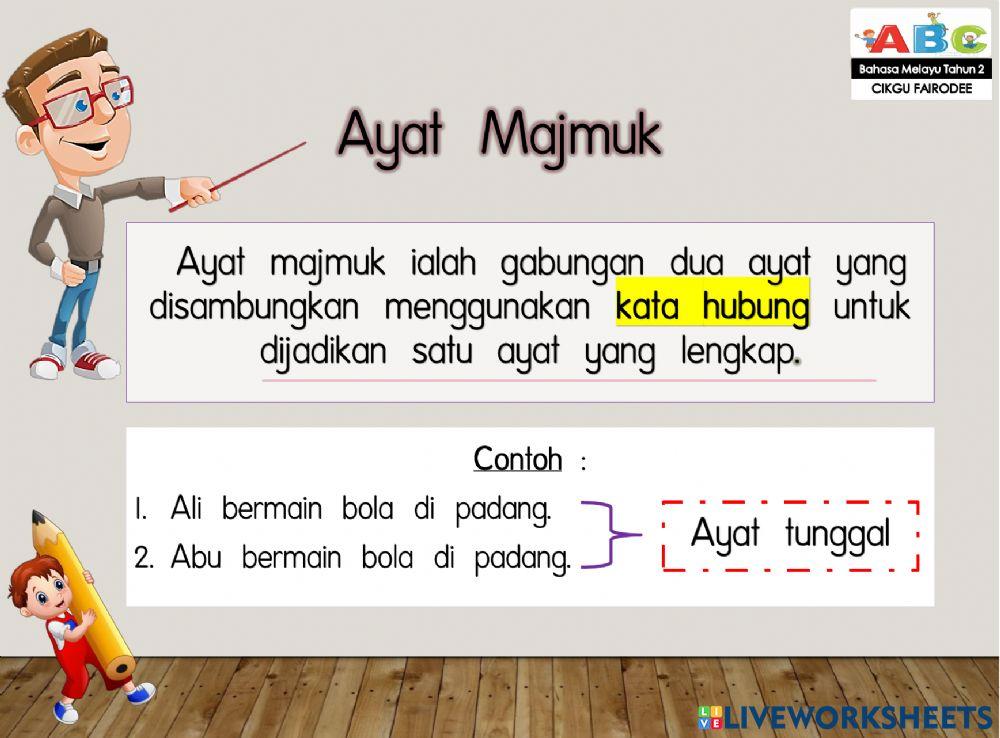 ABC
Bahasa Melayu Tahun 2
CIKGU FAIRODEE

Ayat Majmuk

Ayat majmuk ialah gabungan dua ayat yang disambungkan menggunakan kata hubung untuk dijadikan satu ayat yang lengkap.

Contoh :

1. Ali bermain bola di padang.
2. Abu bermain bola di padang.

Ayat tunggal

LIVEWORKSHEETS